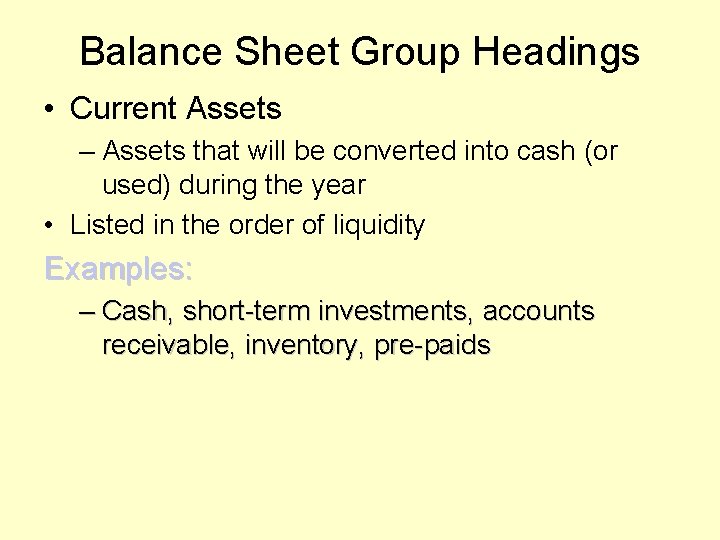 Balance Sheet Group Headings

• Current Assets

– Assets that will be converted into cash (or used) during the year

• Listed in the order of liquidity

Examples:

– Cash, short-term investments, accounts receivable, inventory, pre-paids